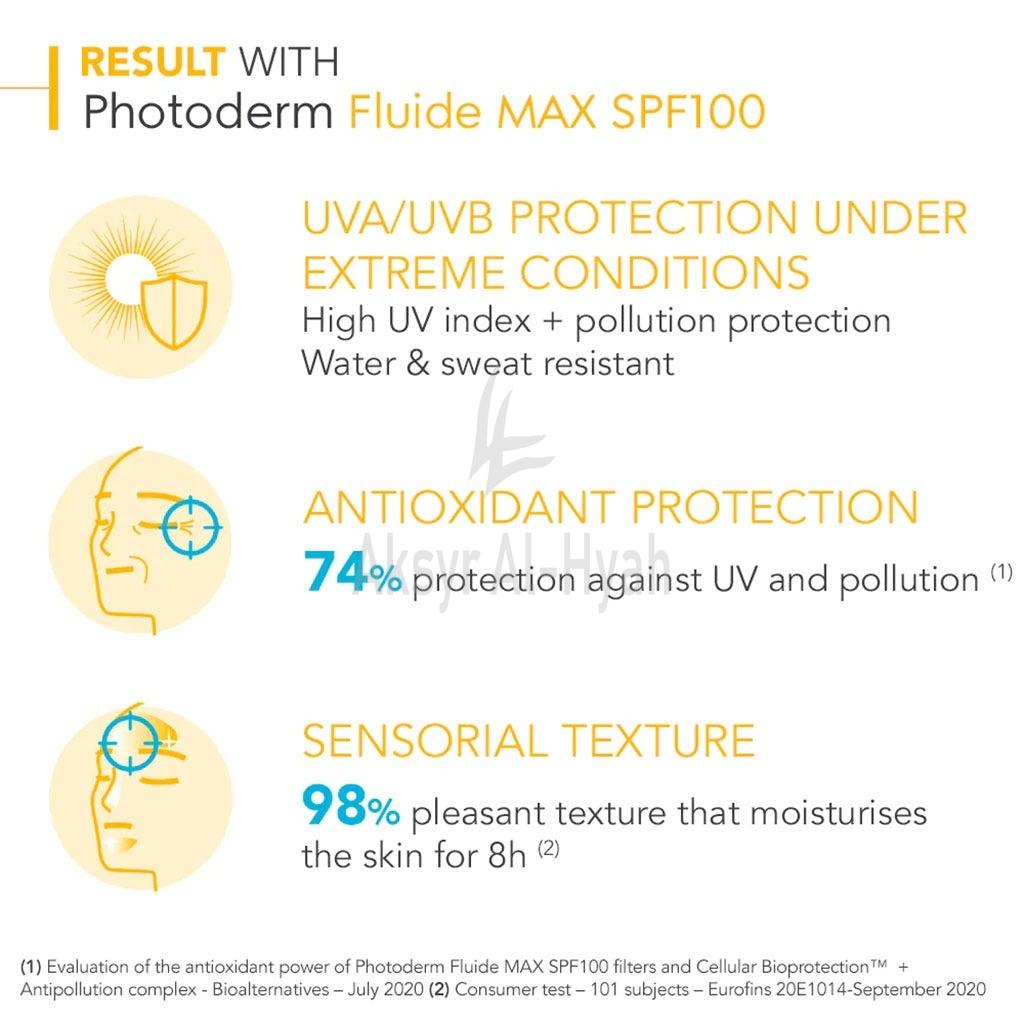 RESULT WITH
Photoderm Fluide MAX SPF100

UVA/UVB PROTECTION UNDER EXTREME CONDITIONS
High UV index + pollution protection
Water & sweat resistant

ANTIOXIDANT PROTECTION
74% protection against UV and pollution $^{(1)}$

SENSORIAL TEXTURE
98% pleasant texture that moisturises the skin for 8h $^{(2)}$

(1) Evaluation of the antioxidant power of Photoderm Fluide MAX SPF100 filters and Cellular Bioprotection™ + Antipollution complex - Bioalternatives – July 2020 (2) Consumer test – 101 subjects – Eurofins 20E1014-September 2020

Aksyr Al-Hyah